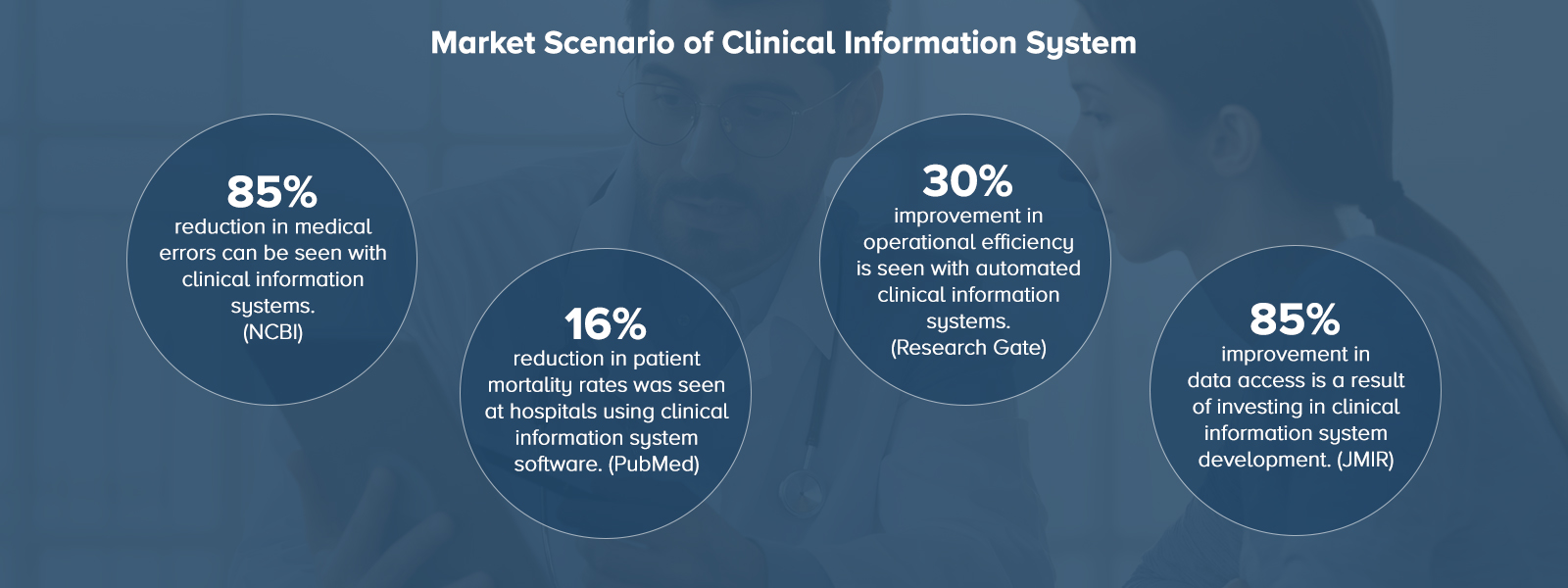 Market Scenario of Clinical Information System

85%
reduction in medical errors can be seen with clinical information systems. (NCBI)

16%
reduction in patient mortality rates was seen at hospitals using clinical information system software. (PubMed)

30%
improvement in operational efficiency is seen with automated clinical information systems. (Research Gate)

85%
improvement in data access is a result of investing in clinical information system development. (JMIR)